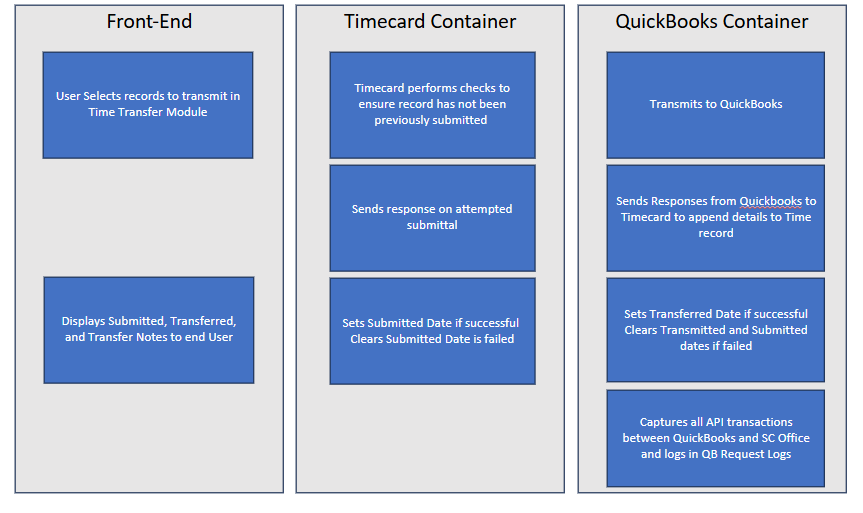 Front-End

User Selects records to transmit in Time Transfer Module

Displays Submitted, Transferred, and Transfer Notes to end User

Timecard Container

Timecard performs checks to ensure record has not been previously submitted

Sends response on attempted submittal

Sets Submitted Date if successful Clears Submitted Date is failed

QuickBooks Container

Transmits to QuickBooks

Sends Responses from Quickbooks to Timecard to append details to Time record

Sets Transferred Date if successful Clears Transmitted and Submitted dates if failed

Captures all API transactions between QuickBooks and SC Office and logs in QB Request Logs